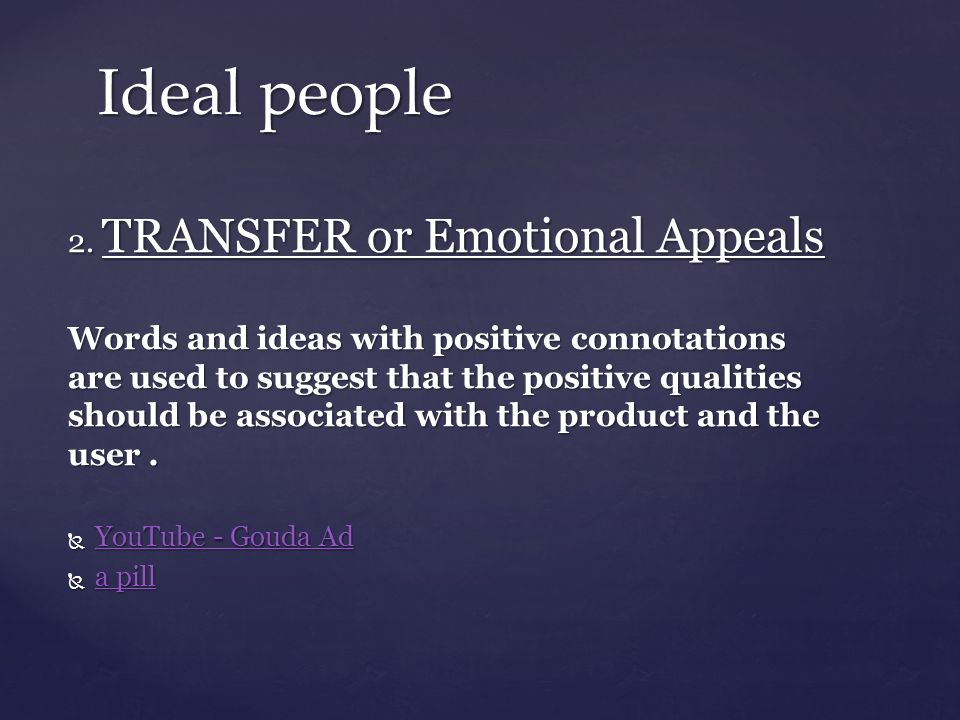 Ideal people

2. TRANSFER or Emotional Appeals

Words and ideas with positive connotations are used to suggest that the positive qualities should be associated with the product and the user .

YouTube - Gouda Ad
a pill